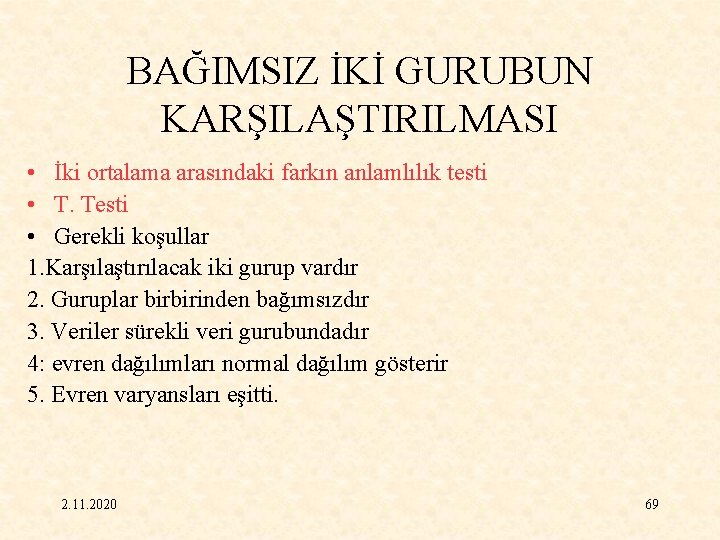 BAĞIMSIZ İKİ GURUBUN KARŞILAŞTIRILMASI

• İki ortalama arasındaki farkın anlamlılık testi
• T. Testi
• Gerekli koşullar
1.Karşılaştırılacak iki gurup vardır
2. Guruplar birbirinden bağımsızdır
3. Veriler sürekli veri gurubundadır
4: evren dağılımları normal dağılım gösterir
5. Evren varyansları eşitti.

2.11.2020

69